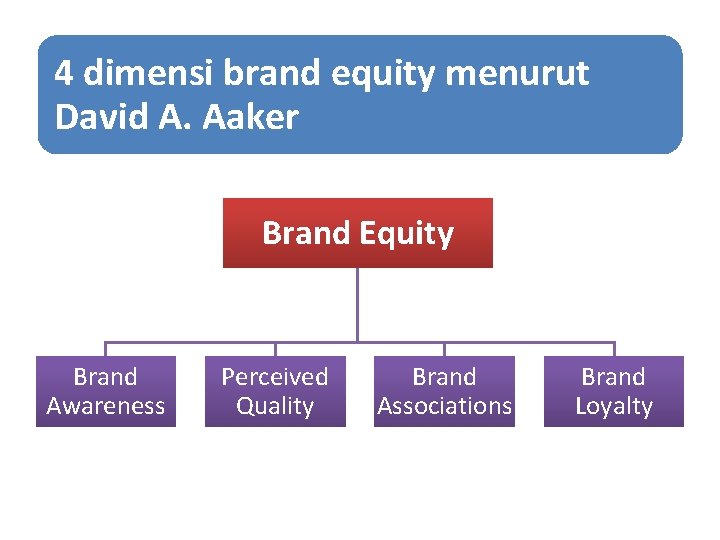 4 dimensi brand equity menurut David A. Aaker

Brand Equity

Brand Awareness

Perceived Quality

Brand Associations

Brand Loyalty